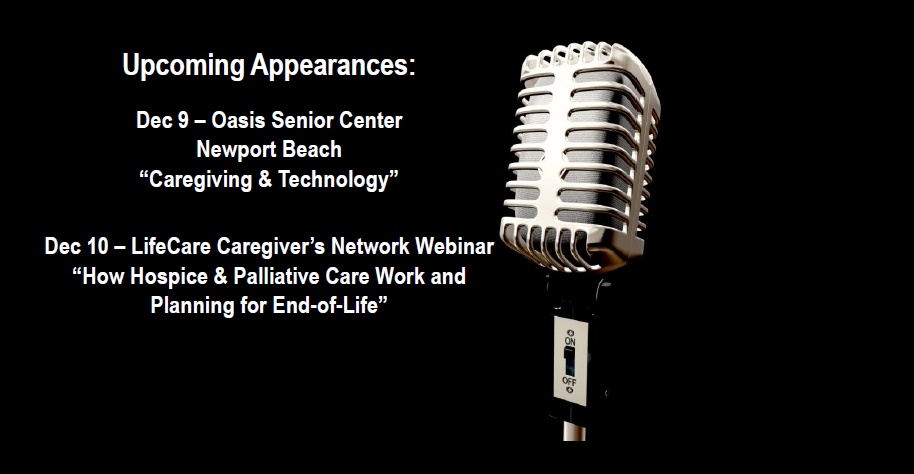 Upcoming Appearances:

Dec 9 – Oasis Senior Center
Newport Beach
“Caregiving & Technology”

Dec 10 – LifeCare Caregiver’s Network Webinar
“How Hospice & Palliative Care Work and Planning for End-of-Life”

ON
OFF